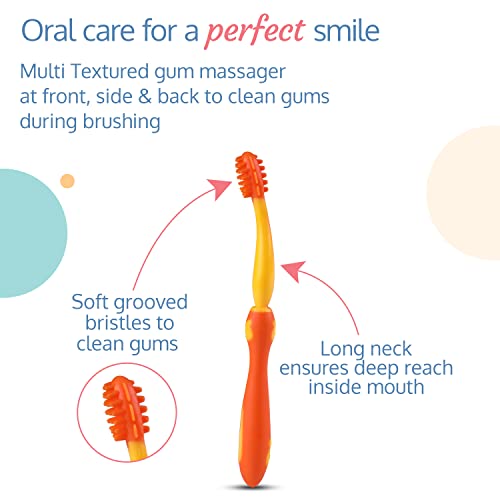 Oral care for a perfect smile

Multi Textured gum massager at front, side & back to clean gums during brushing

Soft grooved bristles to clean gums

Long neck ensures deep reach inside mouth